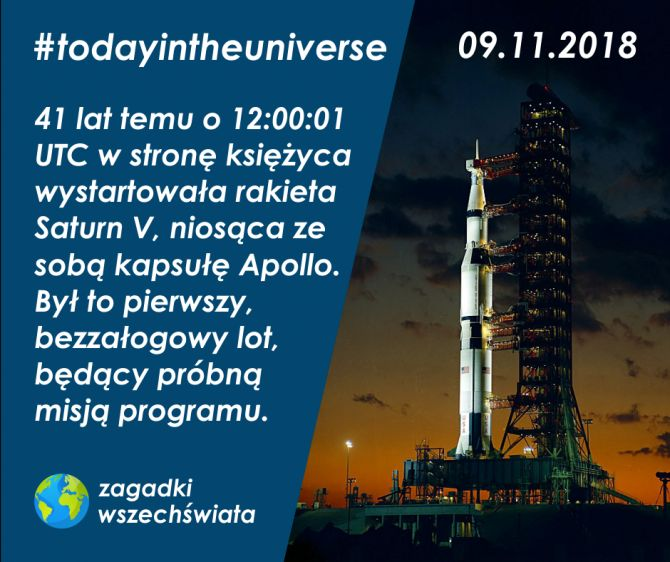 #todayintheuniverse

09.11.2018

41 lat temu o 12:00:01 UTC w stronę księżyca wystartowała rakieta Saturn V, niosąca ze sobą kapsułę Apollo. Był to pierwszy, bezzałogowy lot, będący próbną misją programu.

zagadki wszechświata